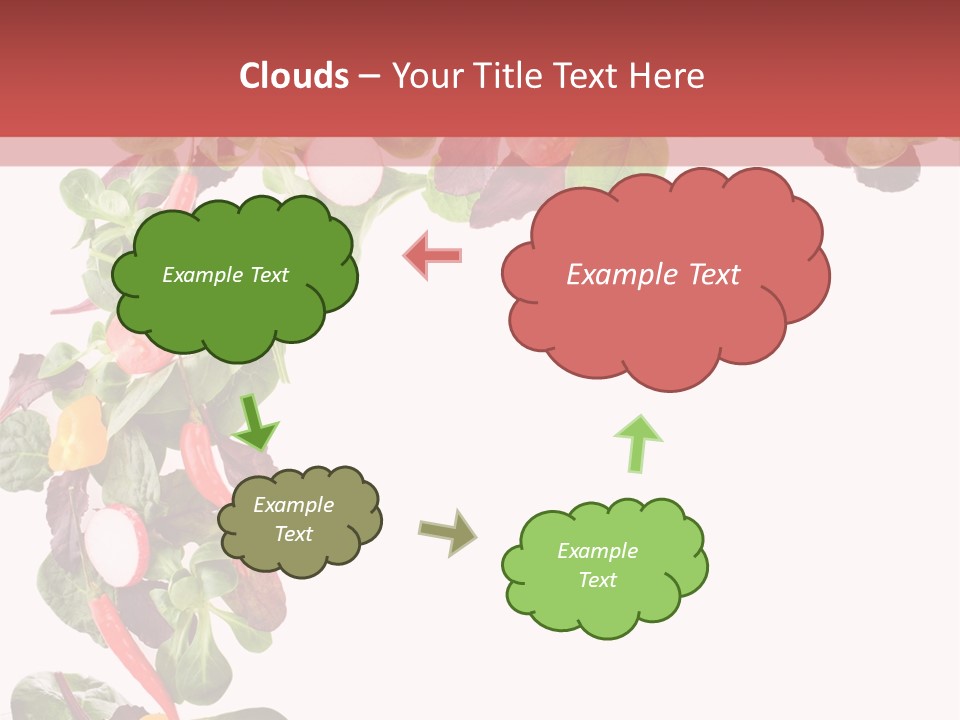 Clouds – Your Title Text Here

Example Text

Example Text

Example Text

Example Text